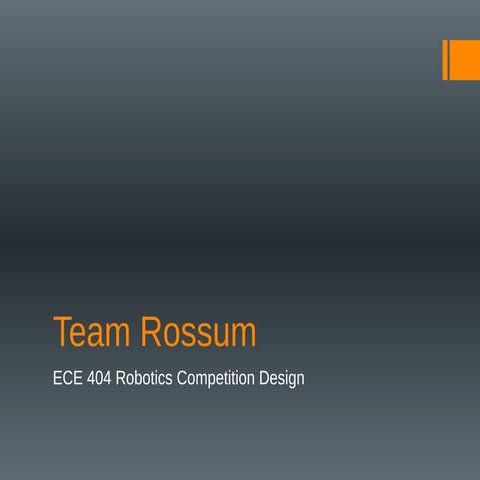 Team Rossum

ECE 404 Robotics Competition Design